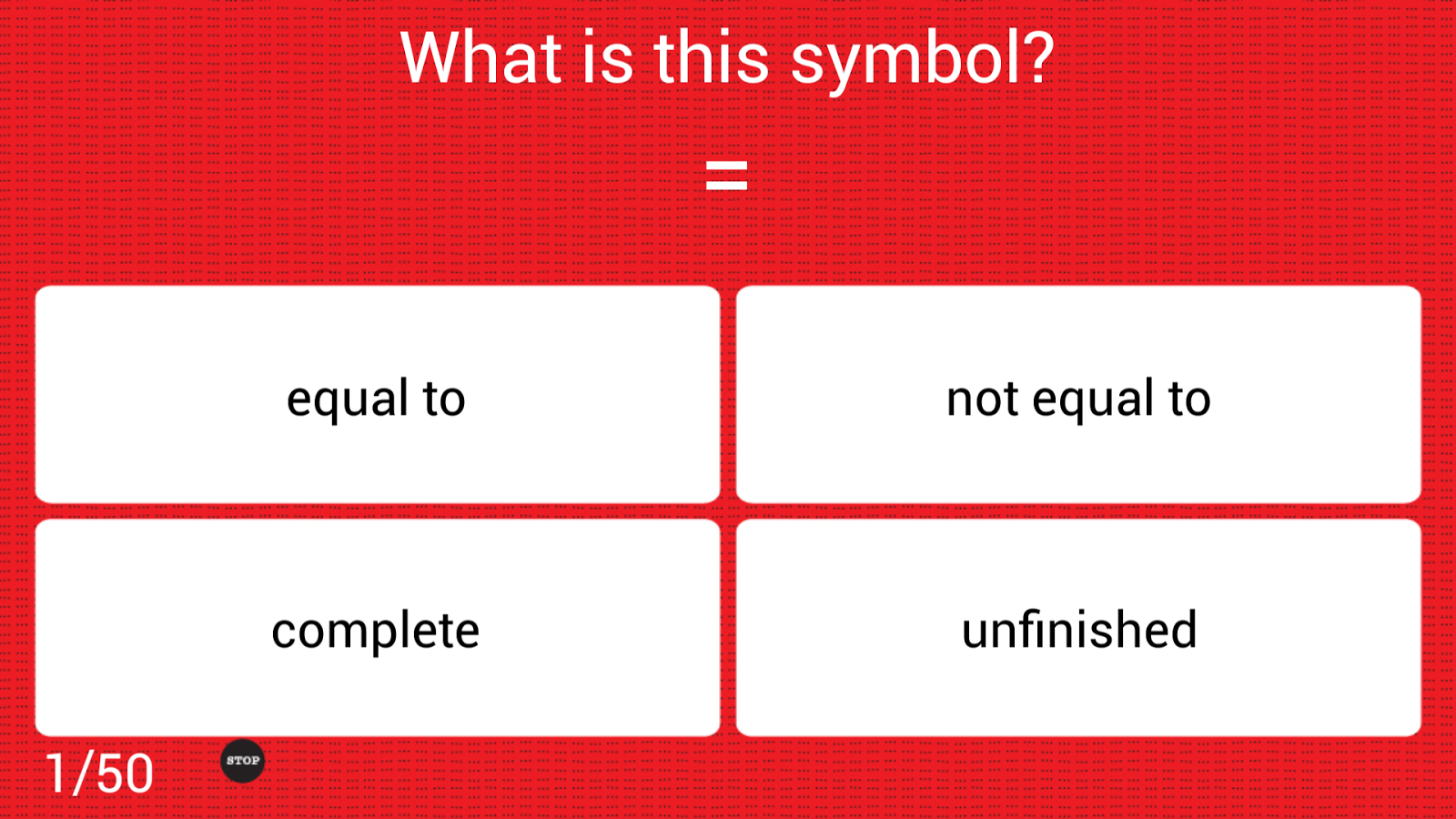 What is this symbol?

$=$

equal to

not equal to

complete

unfinished

1/50

STOP